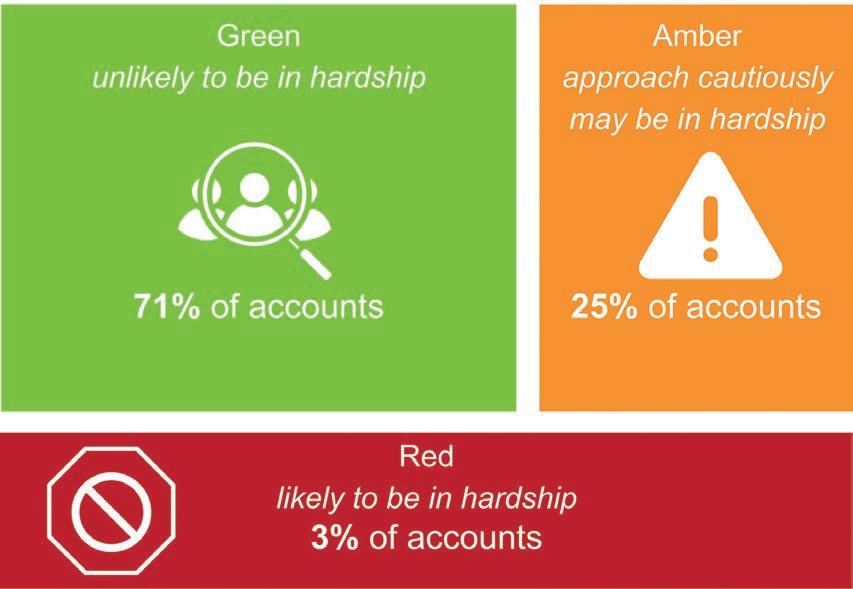 Green
unlikely to be in hardship

71% of accounts

Amber
approach cautiously
may be in hardship

25% of accounts

Red
likely to be in hardship
3% of accounts